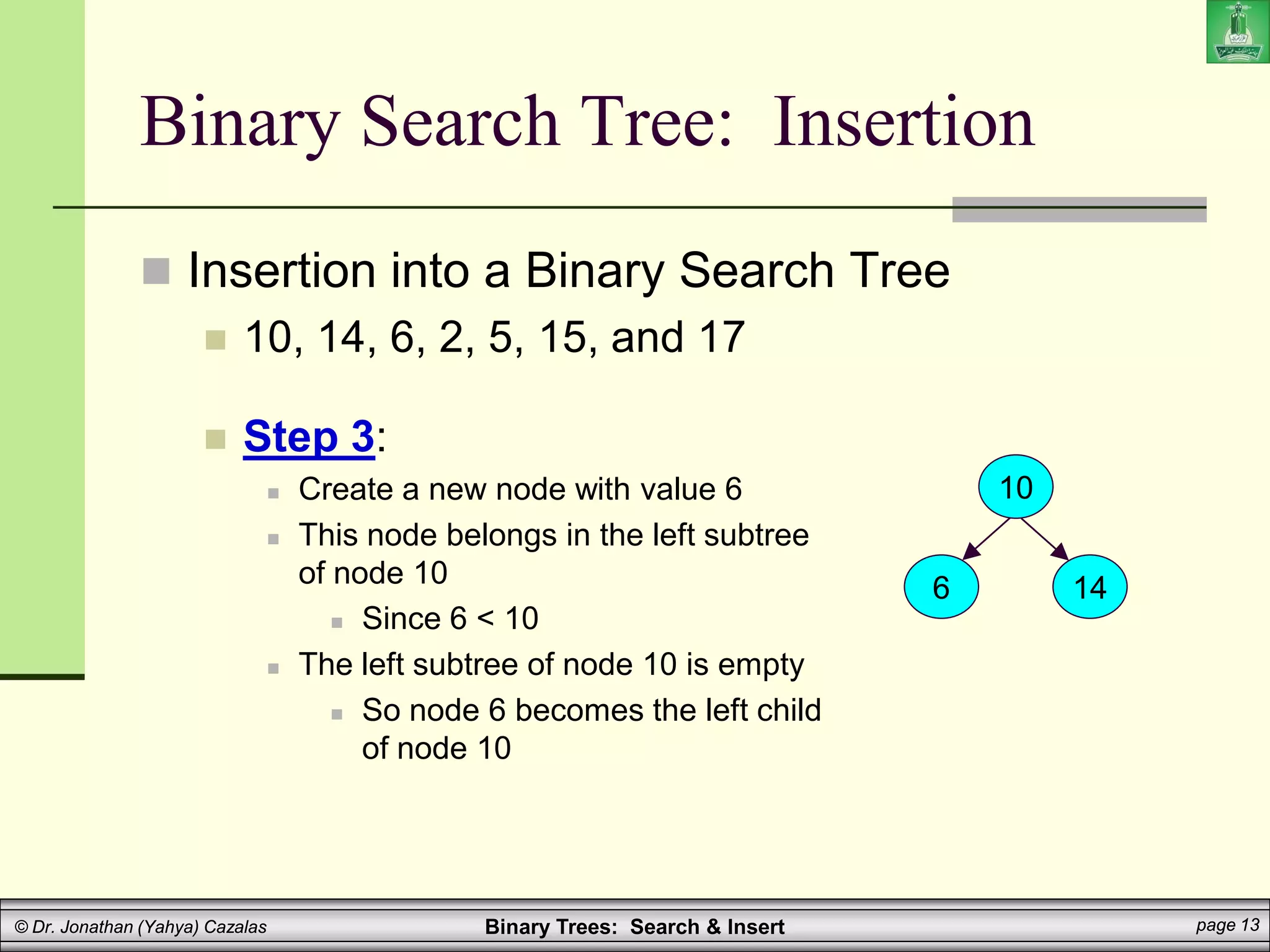 Binary Search Tree: Insertion

Insertion into a Binary Search Tree

10, 14, 6, 2, 5, 15, and 17

Step 3:

Create a new node with value 6

This node belongs in the left subtree of node 10

Since 6 < 10

The left subtree of node 10 is empty

So node 6 becomes the left child of node 10

10

6

14

© Dr. Jonathan (Yahya) Cazalas

Binary Trees: Search & Insert

page 13